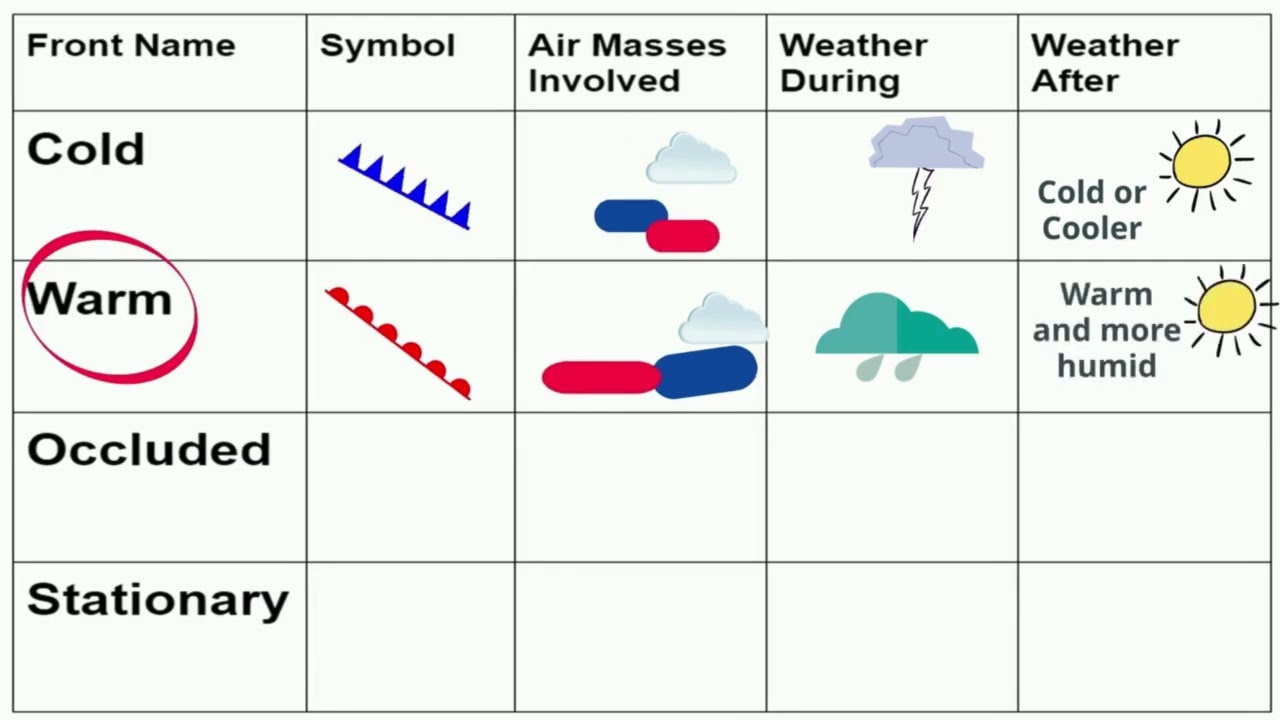 | Front Name | Symbol | Air Masses Involved | Weather During | Weather After |
|---|---|---|---|---|
| Cold | | | | Cold or Cooler |
| Warm | | | | Warm and more humid |
| Occluded | | | | |
| Stationary | | | | |